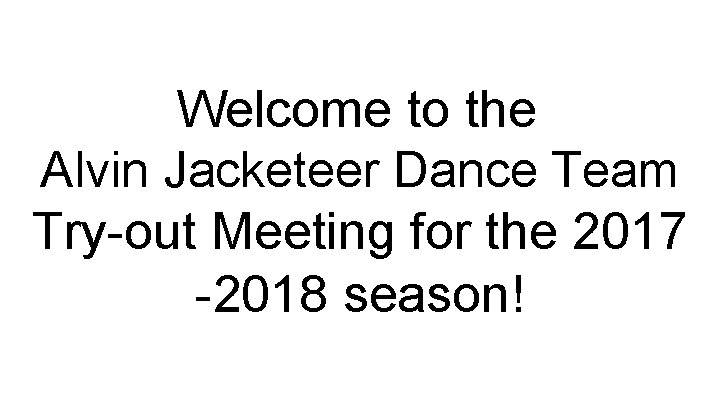 Welcome to the Alvin Jacketeer Dance Team Try-out Meeting for the 2017 -2018 season!